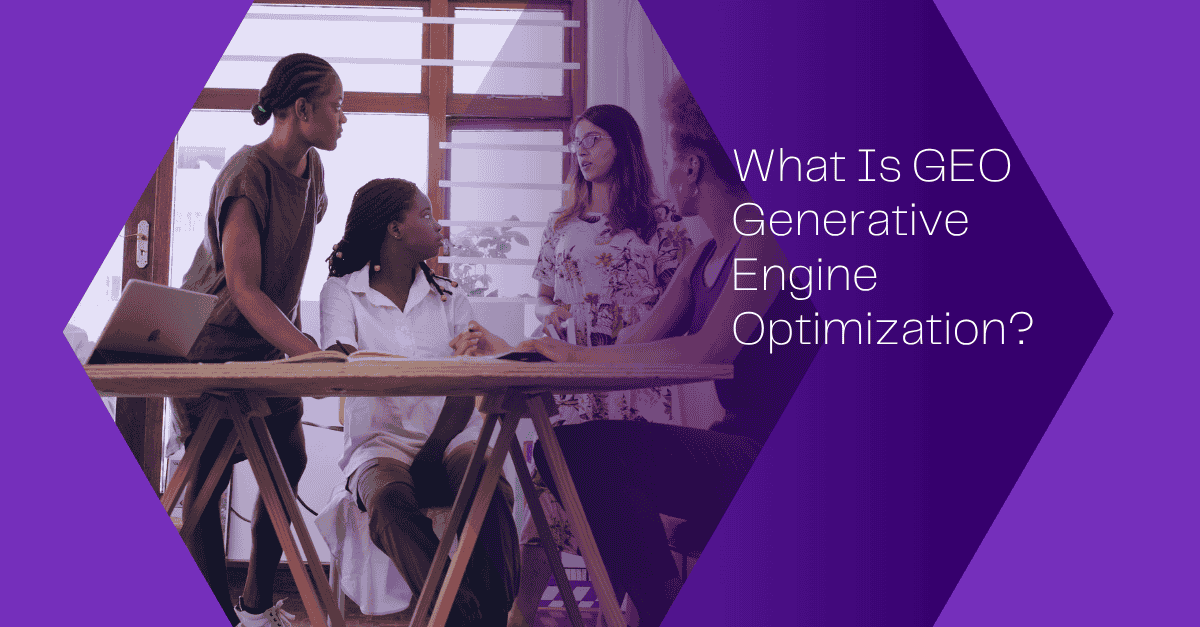 What Is GEO Generative Engine Optimization?